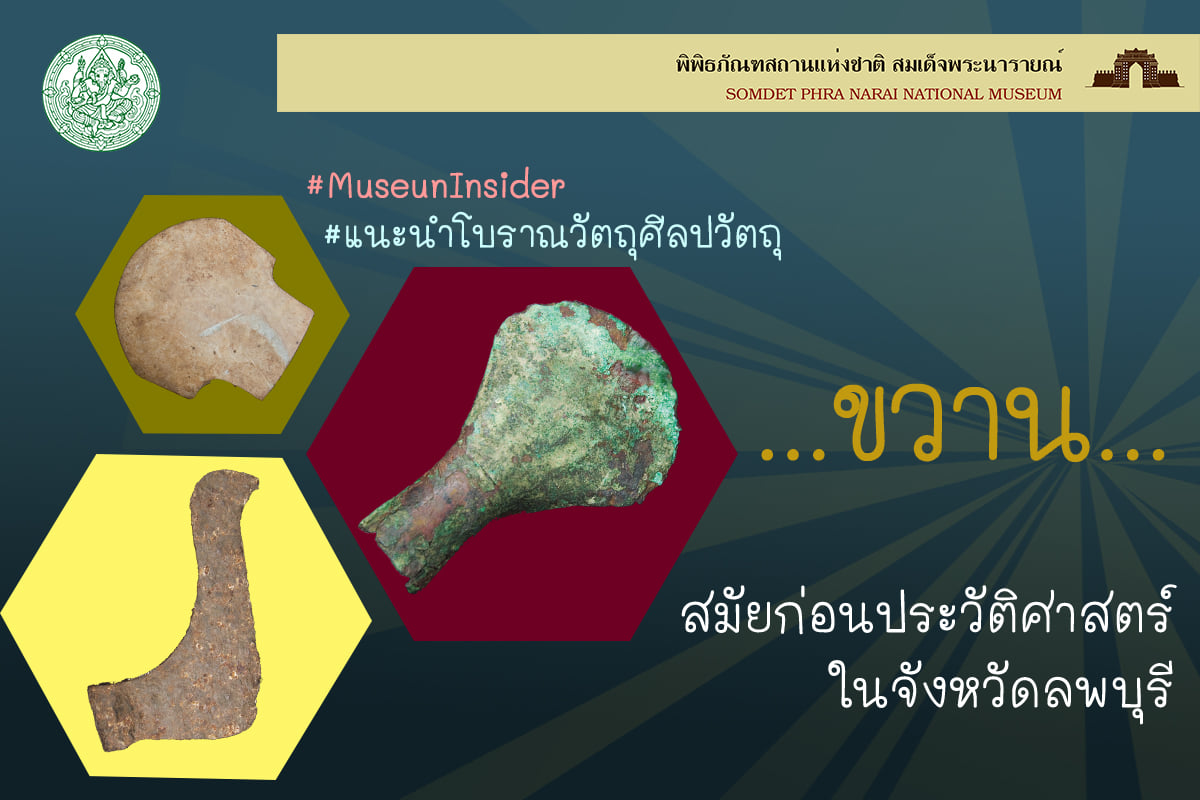 พิพิธภัณฑสถานแห่งชาติ สมเด็จพระนารายณ์
SOMDET PHRA NARAI NATIONAL MUSEUM

#MuseunInsider
#แนะนำโบราณวัตถุศิลปวัตถุ

...ขวาน...

สมัยก่อนประวัติศาสตร์
ในจังหวัดลพบุรี